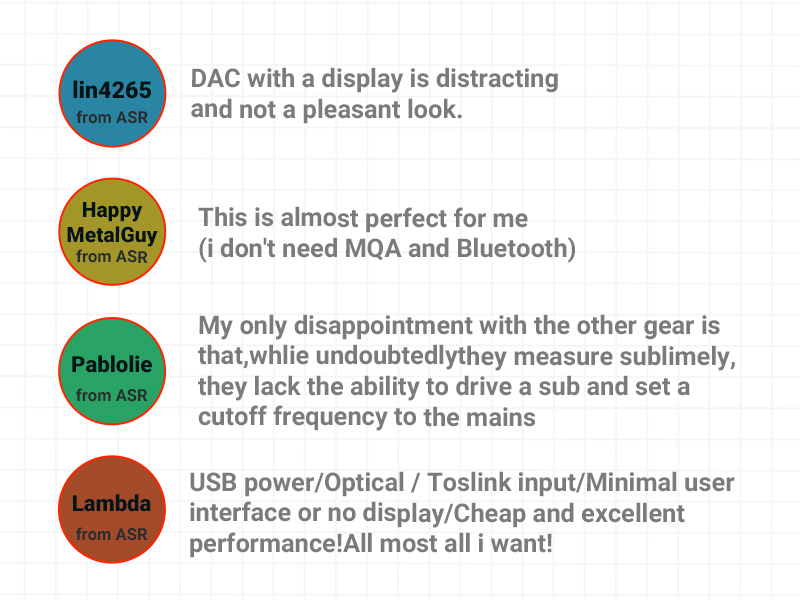 lin4265
from ASR

DAC with a display is distracting and not a pleasant look.

Happy MetalGuy
from ASR

This is almost perfect for me (i don't need MQA and Bluetooth)

Pablolie
from ASR

My only disappointment with the other gear is that,whlie undoubtedlythey measure sublimely, they lack the ability to drive a sub and set a cutoff frequency to the mains

Lambda
from ASR

USB power/Optical / Toslink input/Minimal user interface or no display/Cheap and excellent performance!All most all i want!